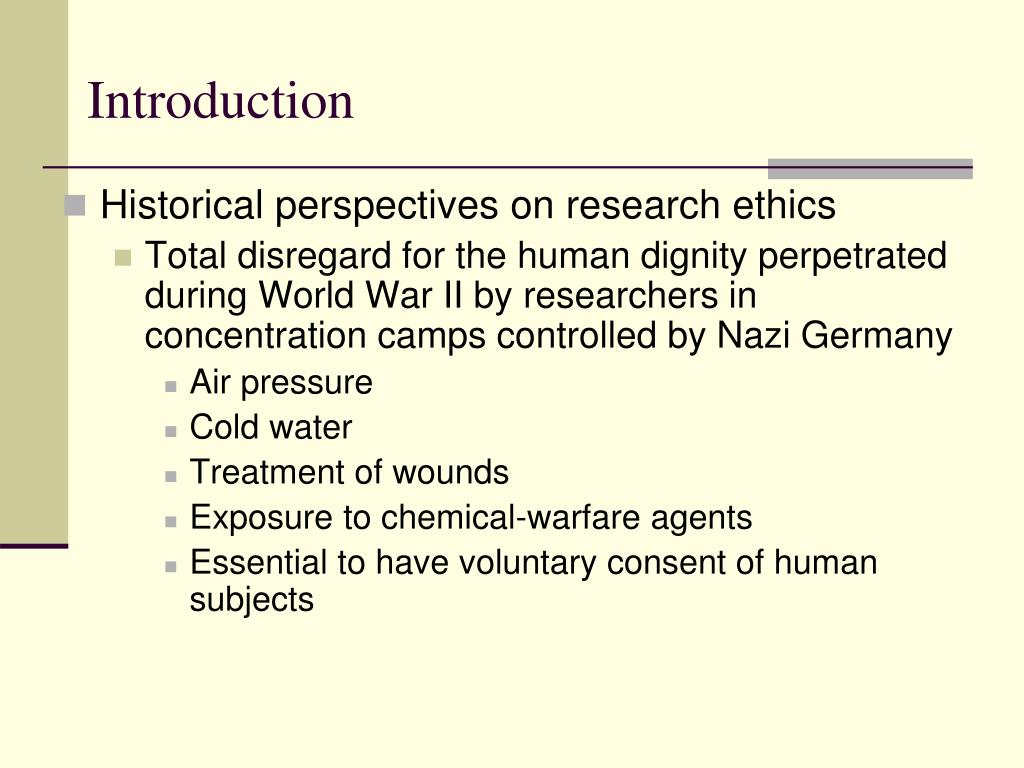 Introduction

Historical perspectives on research ethics

Total disregard for the human dignity perpetrated during World War II by researchers in concentration camps controlled by Nazi Germany

Air pressure

Cold water

Treatment of wounds

Exposure to chemical-warfare agents

Essential to have voluntary consent of human subjects